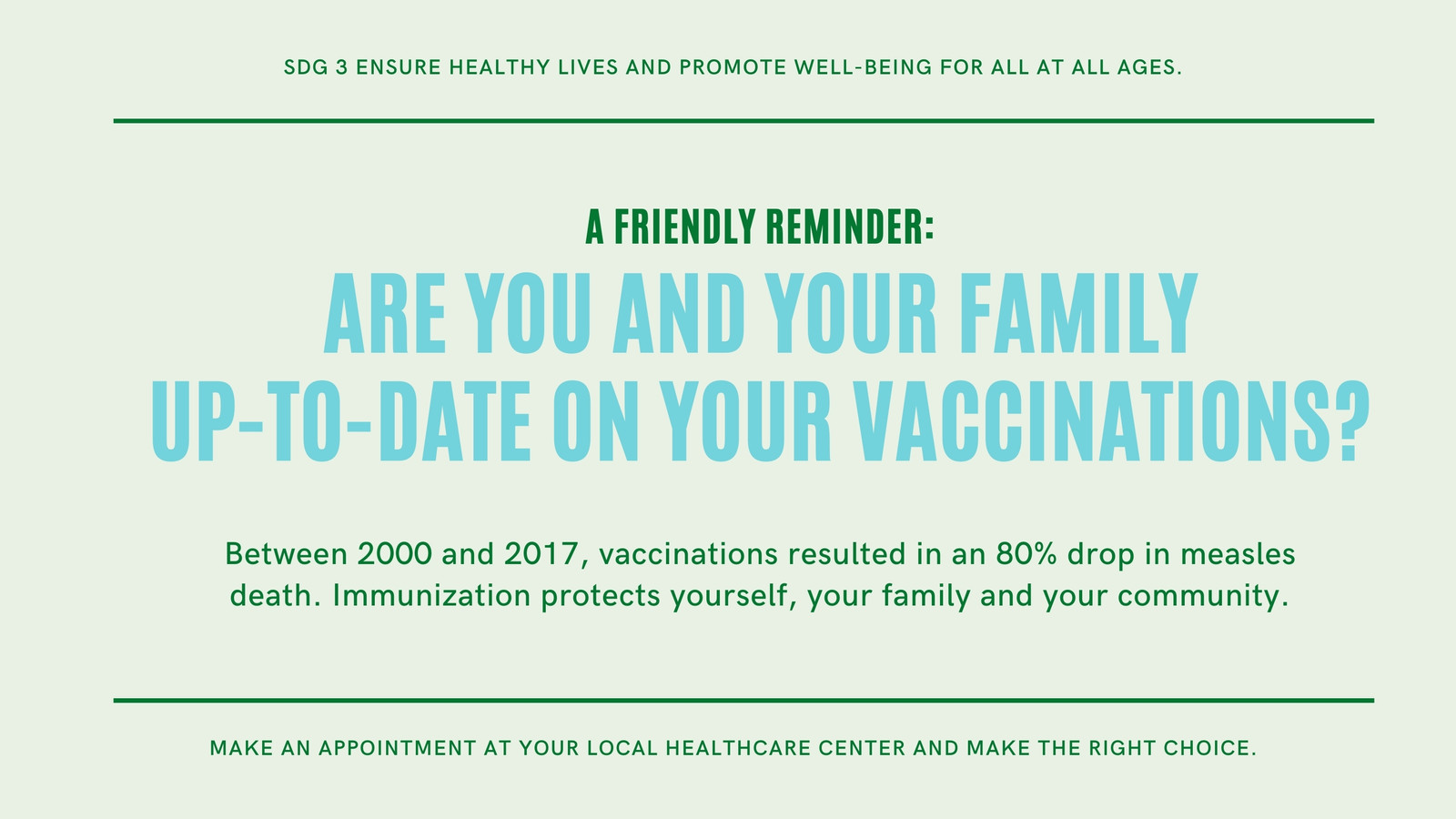 SDG 3 ENSURE HEALTHY LIVES AND PROMOTE WELL-BEING FOR ALL AT ALL AGES.

A FRIENDLY REMINDER:

ARE YOU AND YOUR FAMILY UP-TO-DATE ON YOUR VACCINATIONS?

Between 2000 and 2017, vaccinations resulted in an 80% drop in measles death. Immunization protects yourself, your family and your community.

MAKE AN APPOINTMENT AT YOUR LOCAL HEALTHCARE CENTER AND MAKE THE RIGHT CHOICE.